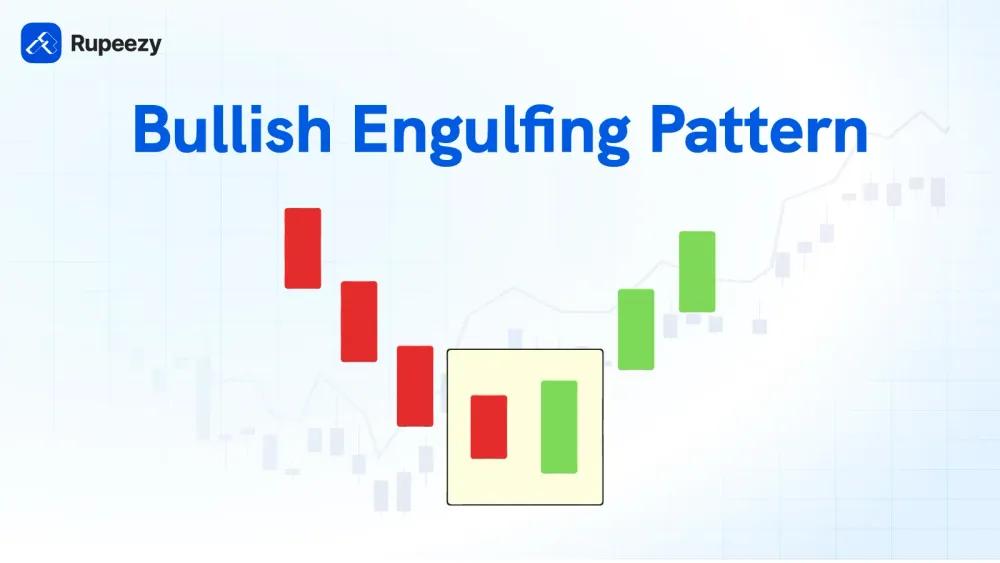 Rupeezy

Bullish Engulfing Pattern